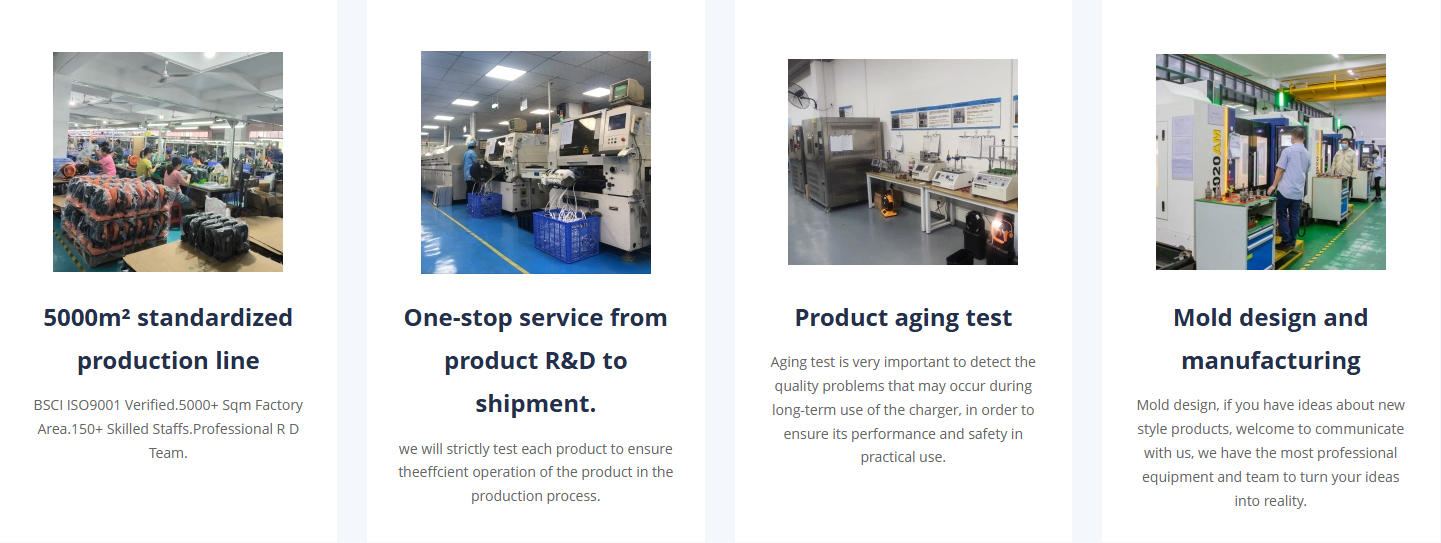 5000m² standardized production line

BSCI ISO9001 Verified.5000+ Sqm Factory Area.150+ Skilled Staffs.Professional R D Team.

One-stop service from product R&D to shipment.

we will strictly test each product to ensure theeffcient operation of the product in the production process.

Product aging test

Aging test is very important to detect the quality problems that may occur during long-term use of the charger, in order to ensure its performance and safety in practical use.

Mold design and manufacturing

Mold design, if you have ideas about new style products, welcome to communicate with us, we have the most professional equipment and team to turn your ideas into reality.